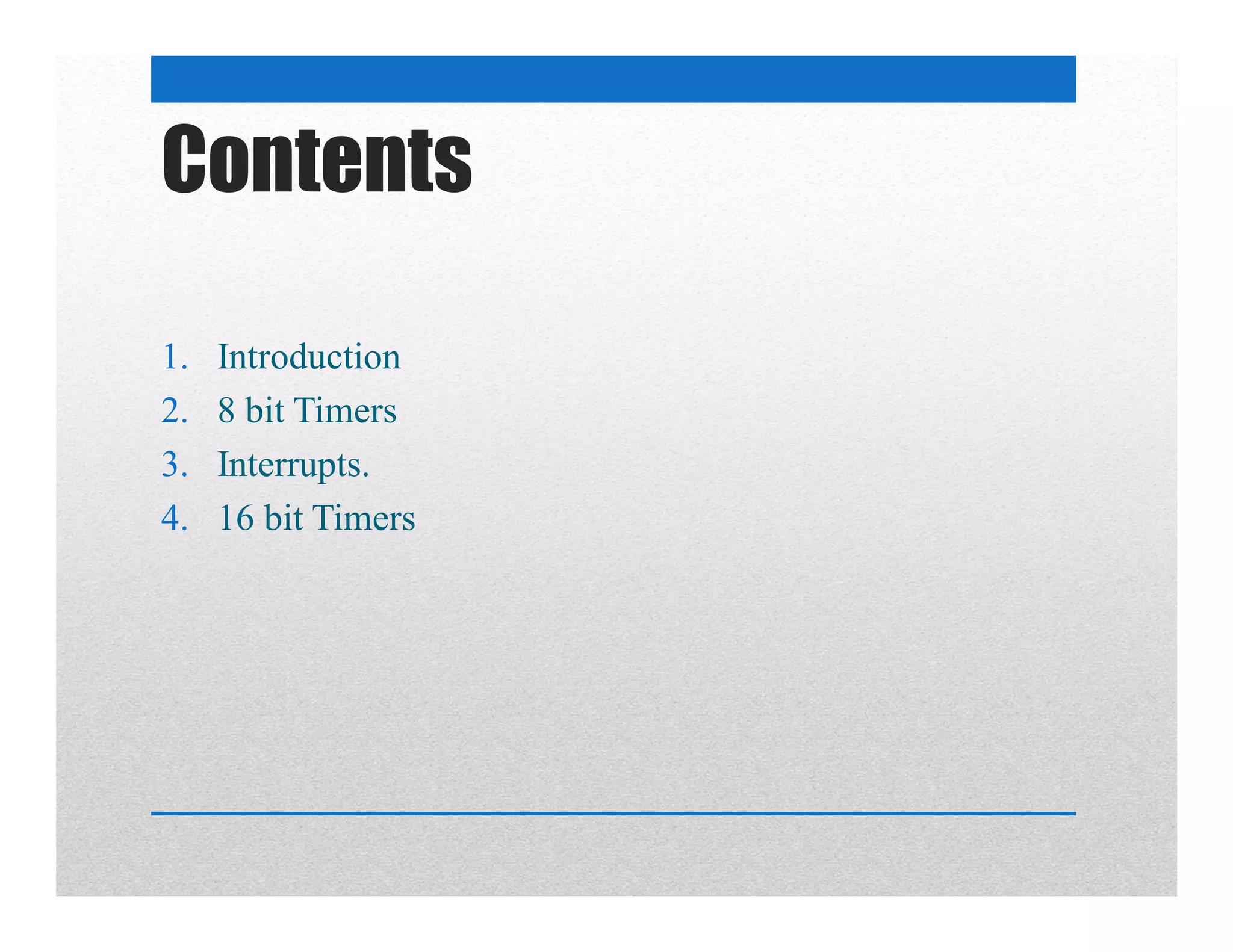 Contents

1. Introduction
2. 8 bit Timers
3. Interrupts.
4. 16 bit Timers